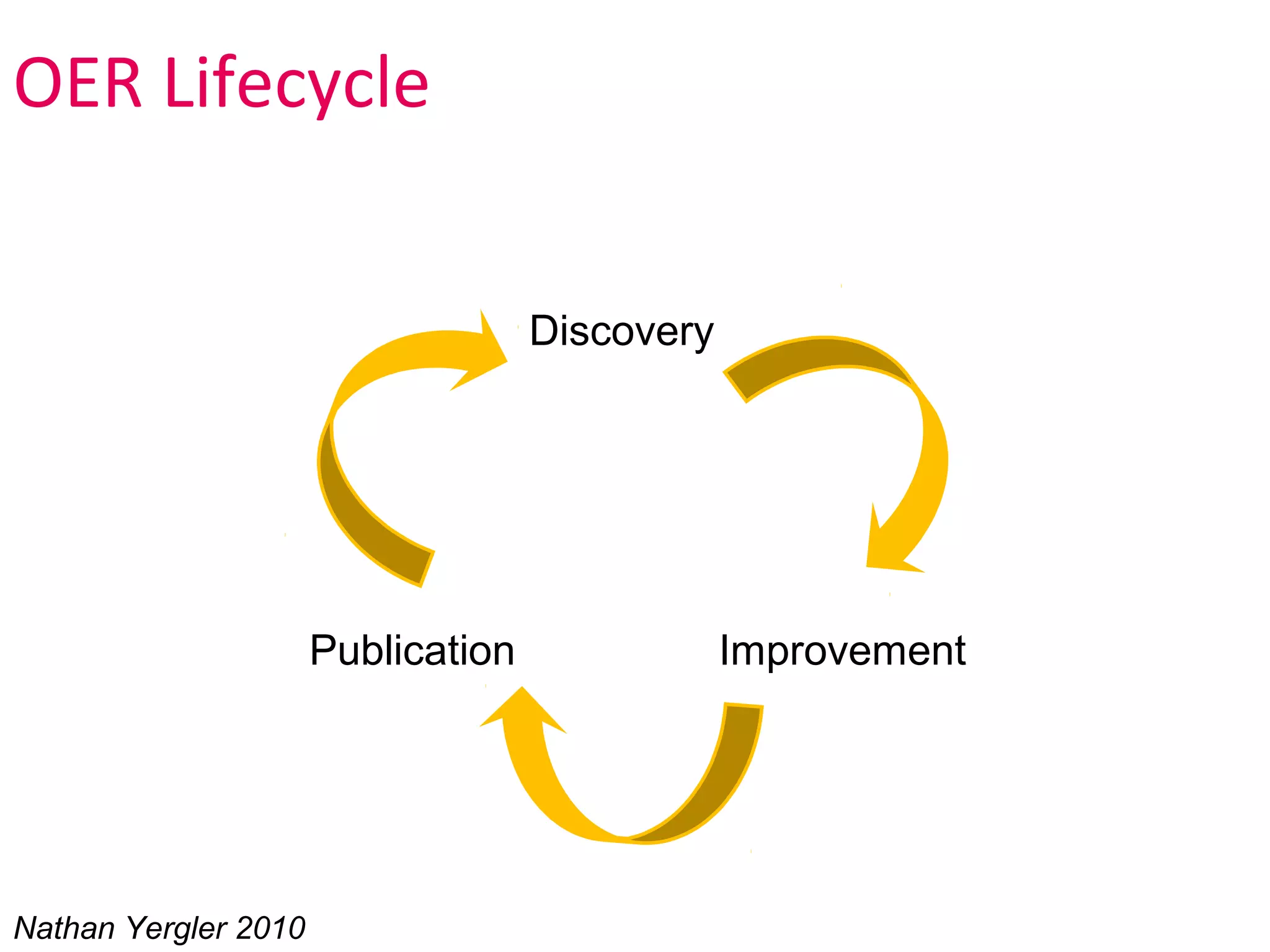 OER Lifecycle

Discovery

Publication

Improvement

Nathan Yergler 2010